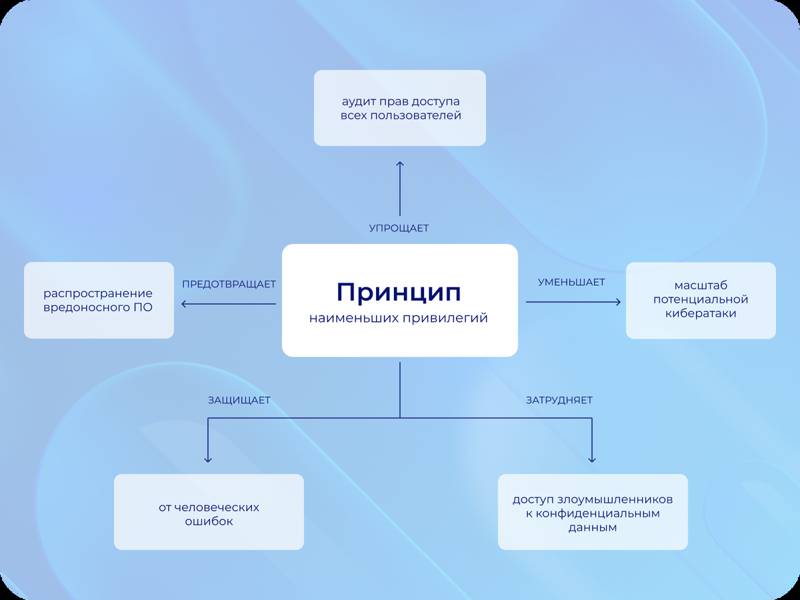 аудит прав доступа всех пользователей

УПРОЩАЕТ

распространение вредоносного ПО

ПРЕДОТВРАЩАЕТ

Принцип
наименьших привилегий

УМЕНЬШАЕТ

масштаб потенциальной кибератаки

ЗАЩИЩАЕТ

ЗАТРУДНЯЕТ

от человеческих ошибок

доступ злоумышленников к конфиденциальным данным